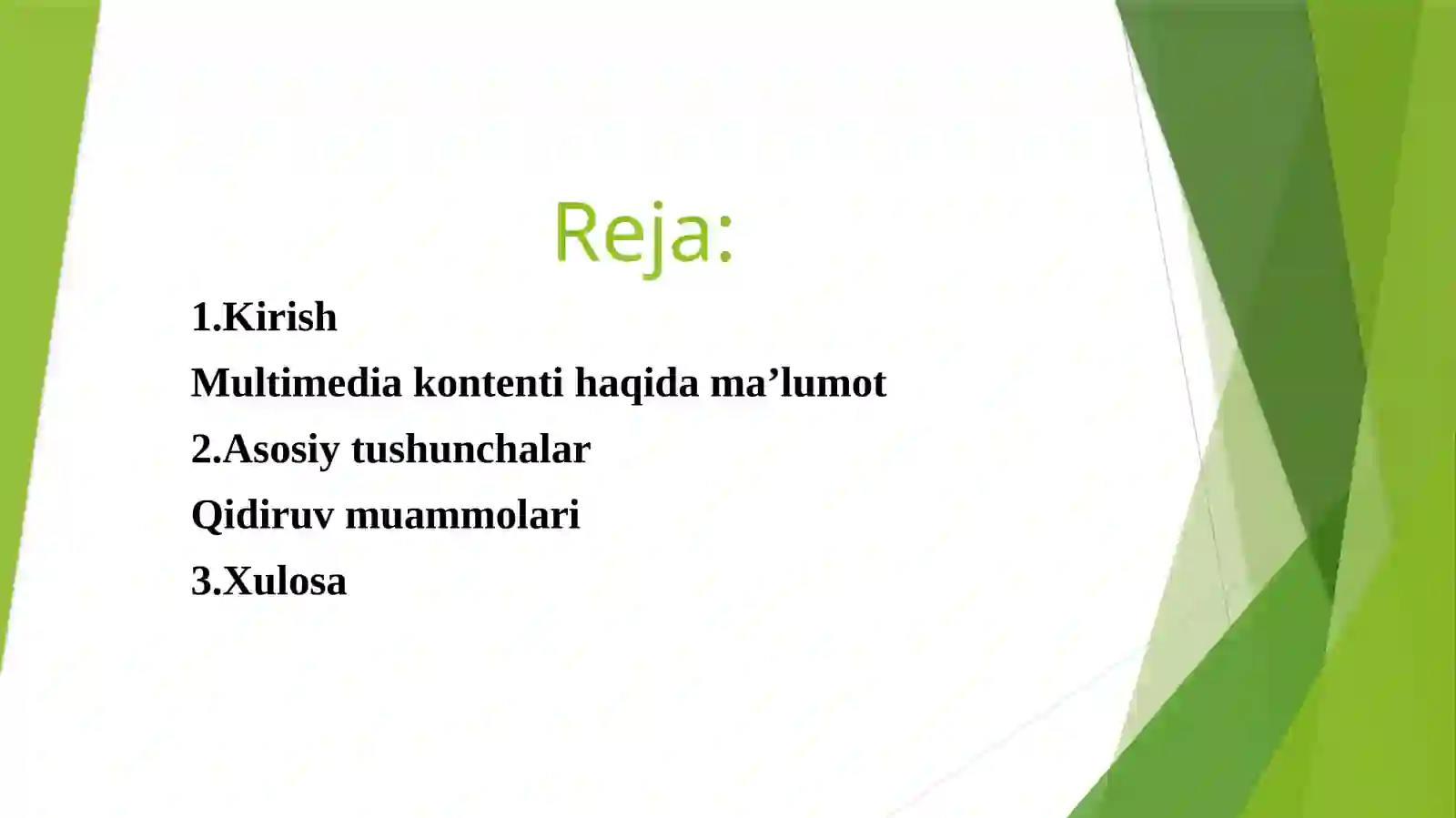 Reja:

1.Kirish

Multimedia kontenti haqida ma’lumot

2.Asosiy tushunchalar

Qidiruv muammolari

3.Xulosa